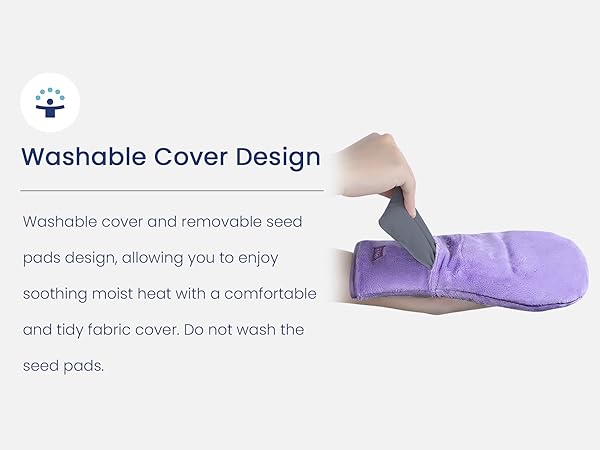 Washable Cover Design

Washable cover and removable seed pads design, allowing you to enjoy soothing moist heat with a comfortable and tidy fabric cover. Do not wash the seed pads.